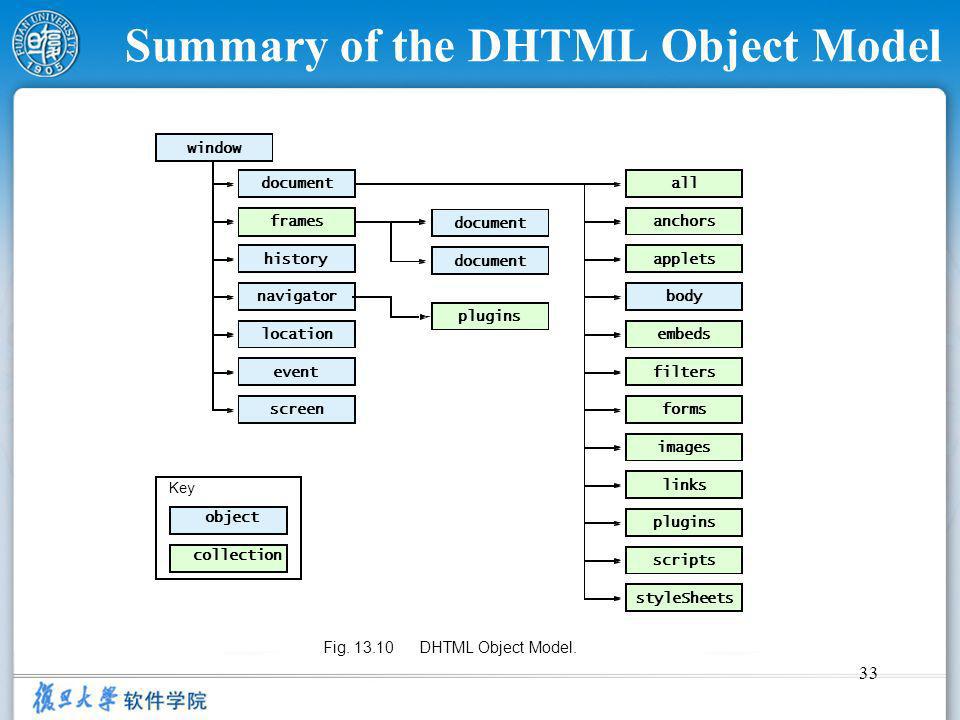 FUDAN UNIVERSITY 1905

Summary of the DHTML Object Model

window
document
frames
history
navigator
location
event
screen

document
document
plugins

all
anchors
applets
body
embeds
filters
forms
images
links
plugins
scripts
styleSheets

Key
object
collection

Fig. 13.10 DHTML Object Model.

33

復旦大學 软件学院